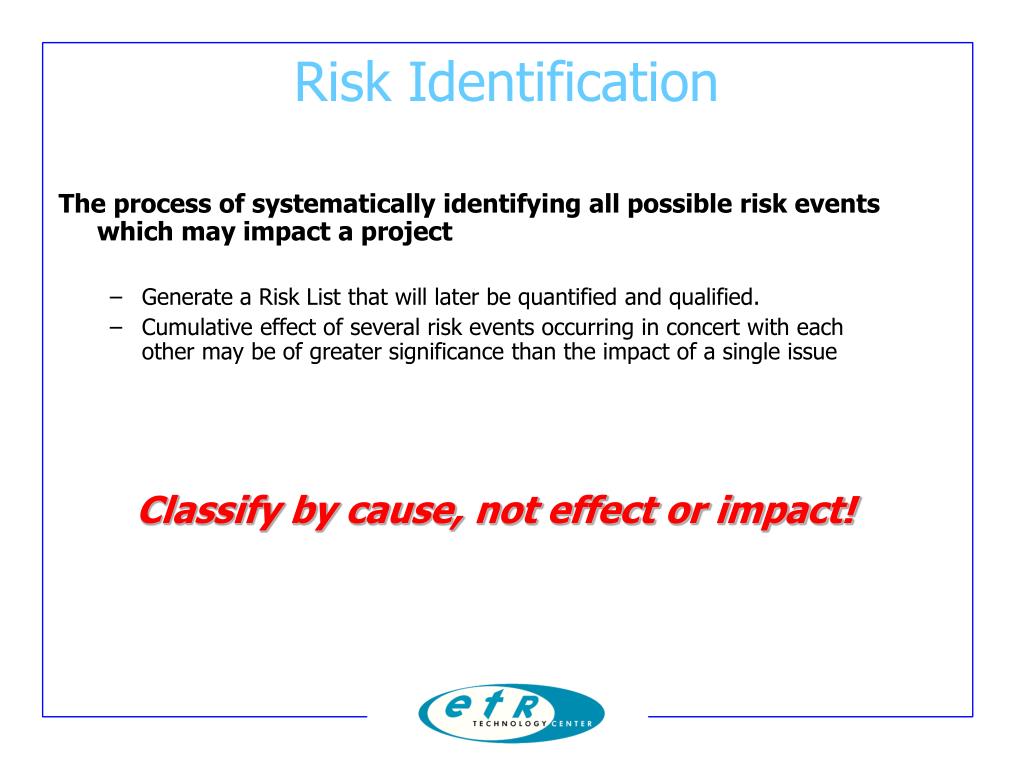 Risk Identification

The process of systematically identifying all possible risk events which may impact a project

– Generate a Risk List that will later be quantified and qualified.
– Cumulative effect of several risk events occurring in concert with each other may be of greater significance than the impact of a single issue

Classify by cause, not effect or impact!

etR
TECHNOLOGY CENTER